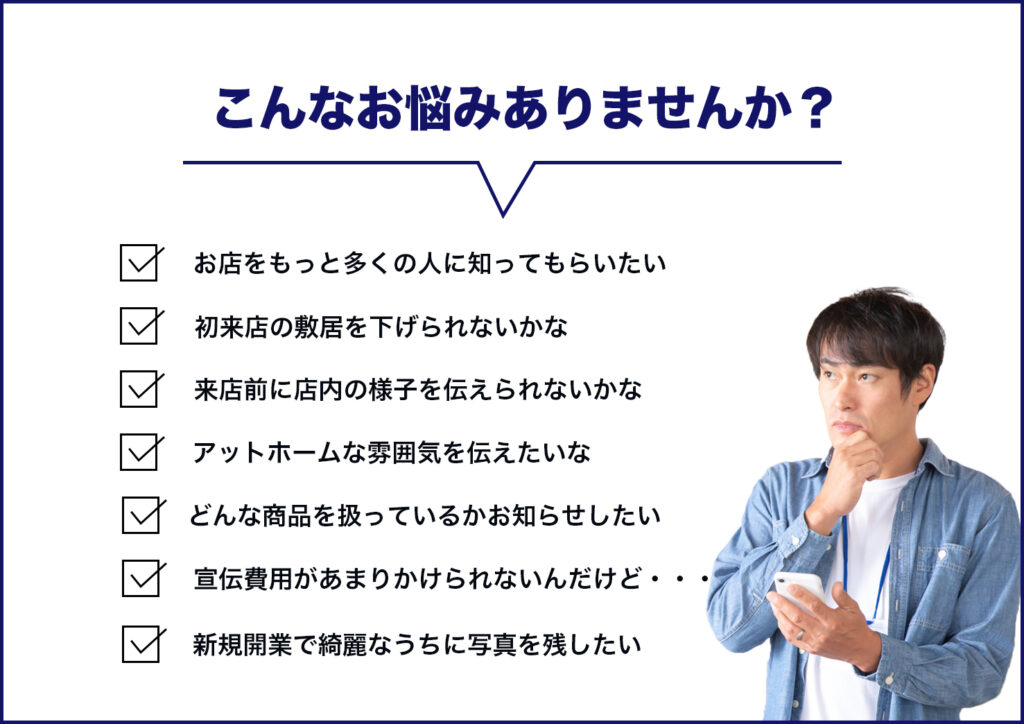 こんなお悩みありませんか？

お店をもっと多くの人に知ってもらいたい

初来店の敷居を下げられないかな

来店前に店内の様子を伝えられないかな

アットホームな雰囲気を伝えたいな

どんな商品を扱っているかお知らせしたい

宣伝費用があまりかけられないんだけど・・・

新規開業で綺麗なうちに写真を残したい